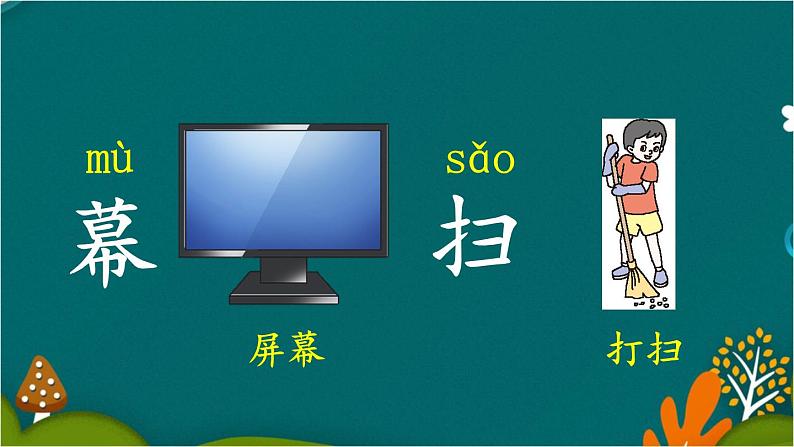 mù
幕

屏幕

sǎo
扫

打扫